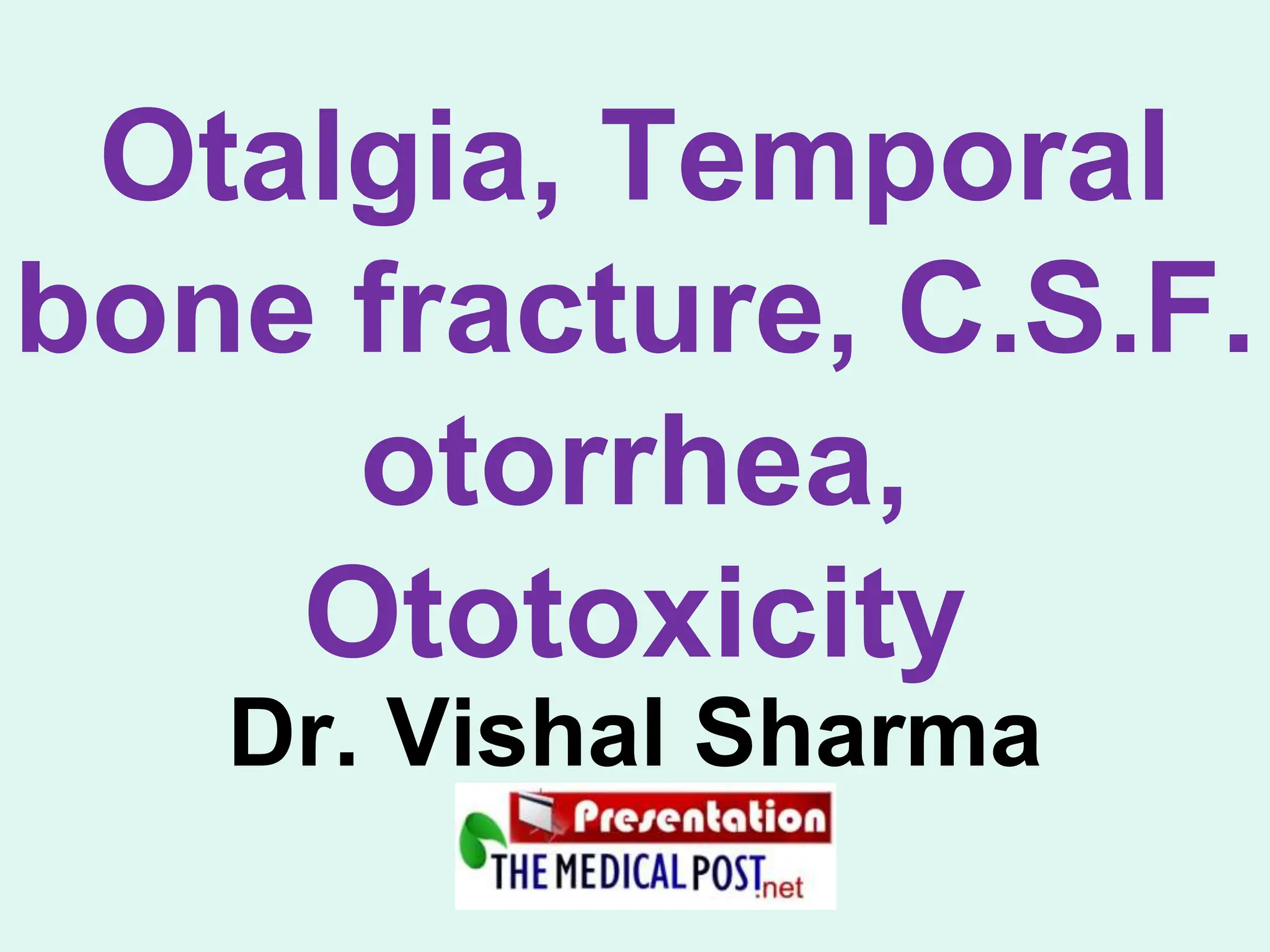 Otalgia, Temporal bone fracture, C.S.F. otorrhea, Ototoxicity

Dr. Vishal Sharma

Presentation

THE MEDICAL POST.net